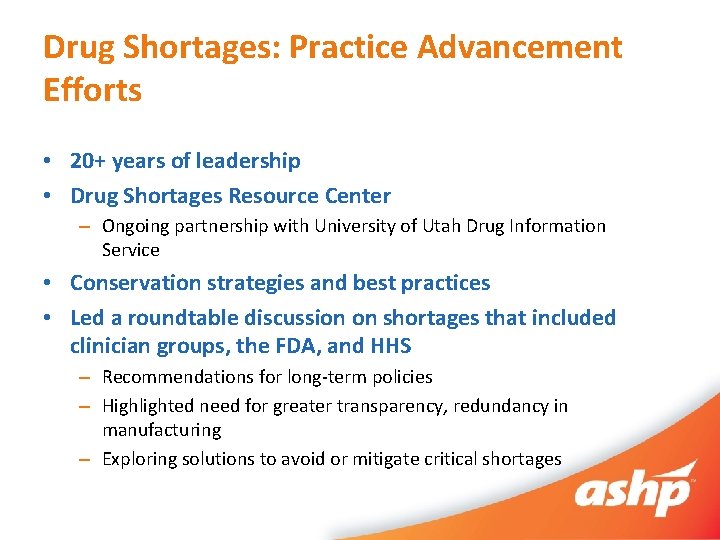 Drug Shortages: Practice Advancement Efforts

• 20+ years of leadership
• Drug Shortages Resource Center
– Ongoing partnership with University of Utah Drug Information Service
• Conservation strategies and best practices
• Led a roundtable discussion on shortages that included clinician groups, the FDA, and HHS
– Recommendations for long-term policies
– Highlighted need for greater transparency, redundancy in manufacturing
– Exploring solutions to avoid or mitigate critical shortages

ashp